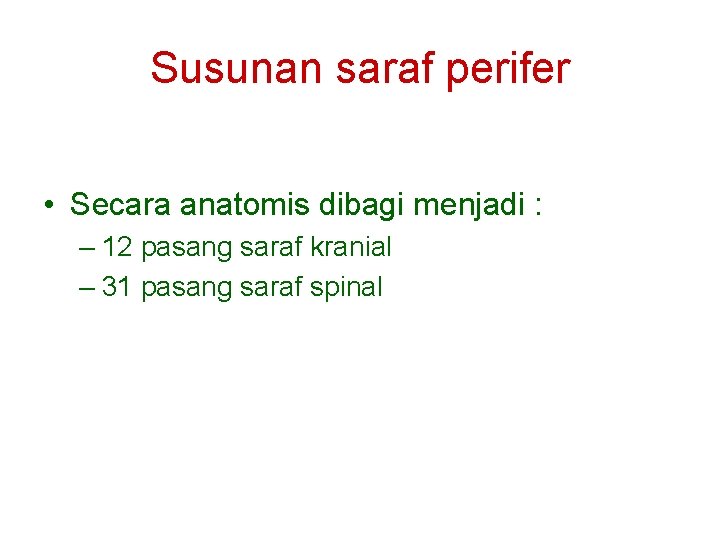 Susunan saraf perifer

• Secara anatomis dibagi menjadi :
– 12 pasang saraf kranial
– 31 pasang saraf spinal